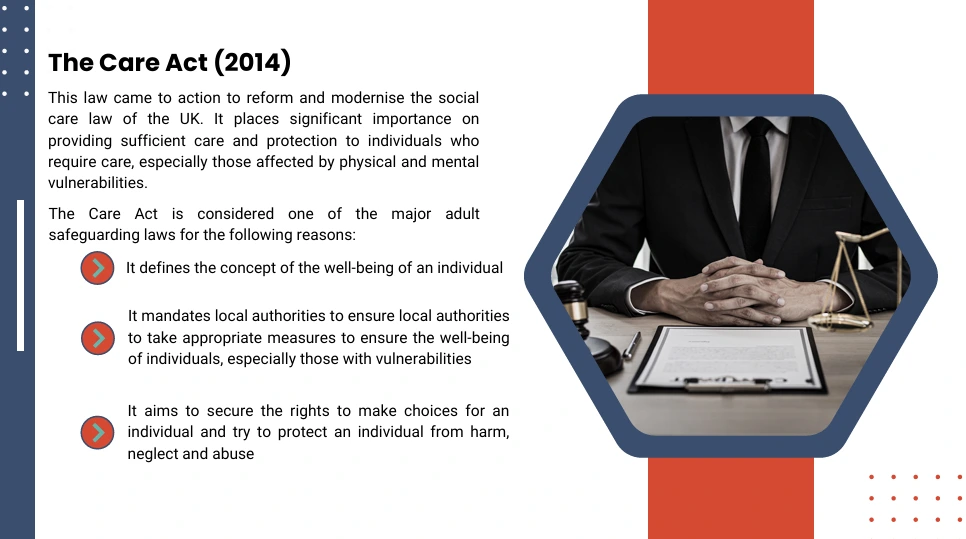 The Care Act (2014)

This law came to action to reform and modernise the social care law of the UK. It places significant importance on providing sufficient care and protection to individuals who require care, especially those affected by physical and mental vulnerabilities.

The Care Act is considered one of the major adult safeguarding laws for the following reasons:

It defines the concept of the well-being of an individual

It mandates local authorities to ensure local authorities to take appropriate measures to ensure the well-being of individuals, especially those with vulnerabilities

It aims to secure the rights to make choices for an individual and try to protect an individual from harm, neglect and abuse